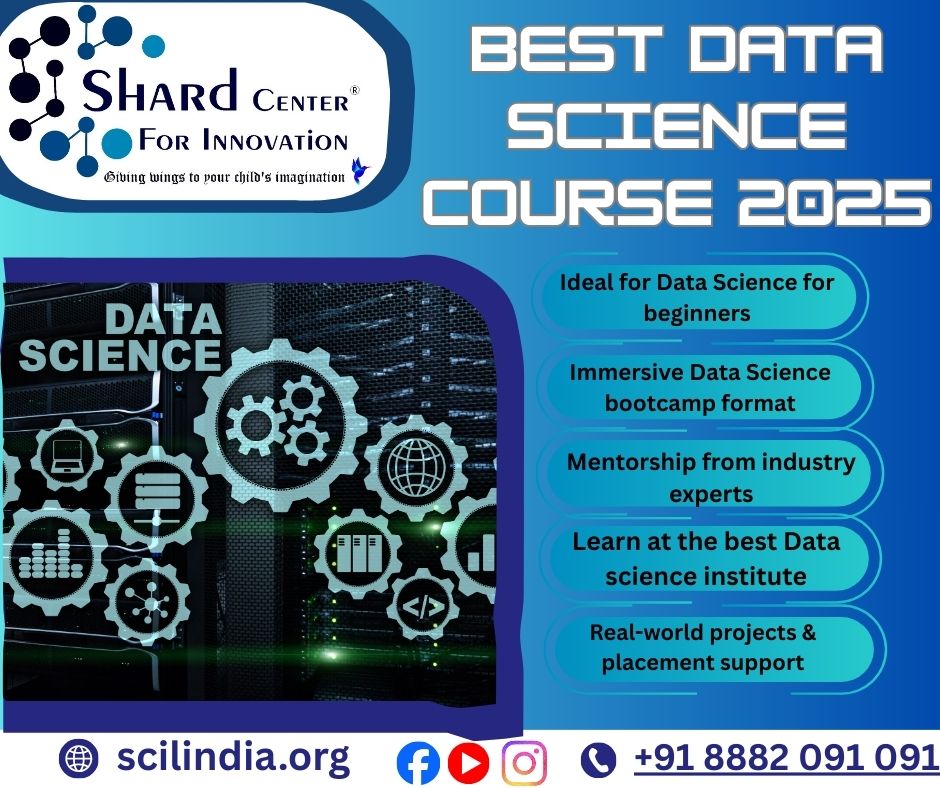 SHARD CENTER®
FOR INNOVATION
Giving wings to your child's imagination

BEST DATA SCIENCE COURSE 2025

DATA SCIENCE

Ideal for Data Science for beginners

Immersive Data Science bootcamp format

Mentorship from industry experts

Learn at the best Data science institute

Real-world projects & placement support

scilindia.org

+91 8882 091 091